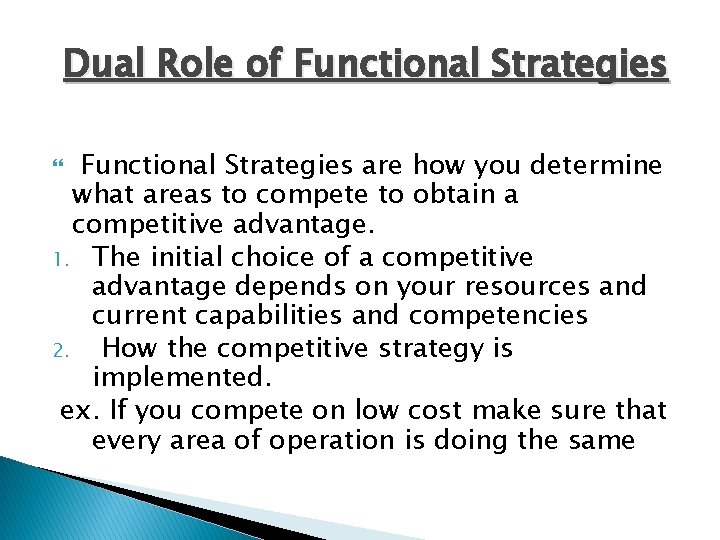 Dual Role of Functional Strategies

Functional Strategies are how you determine what areas to compete to obtain a competitive advantage.

1. The initial choice of a competitive advantage depends on your resources and current capabilities and competencies
2. How the competitive strategy is implemented.

ex. If you compete on low cost make sure that every area of operation is doing the same